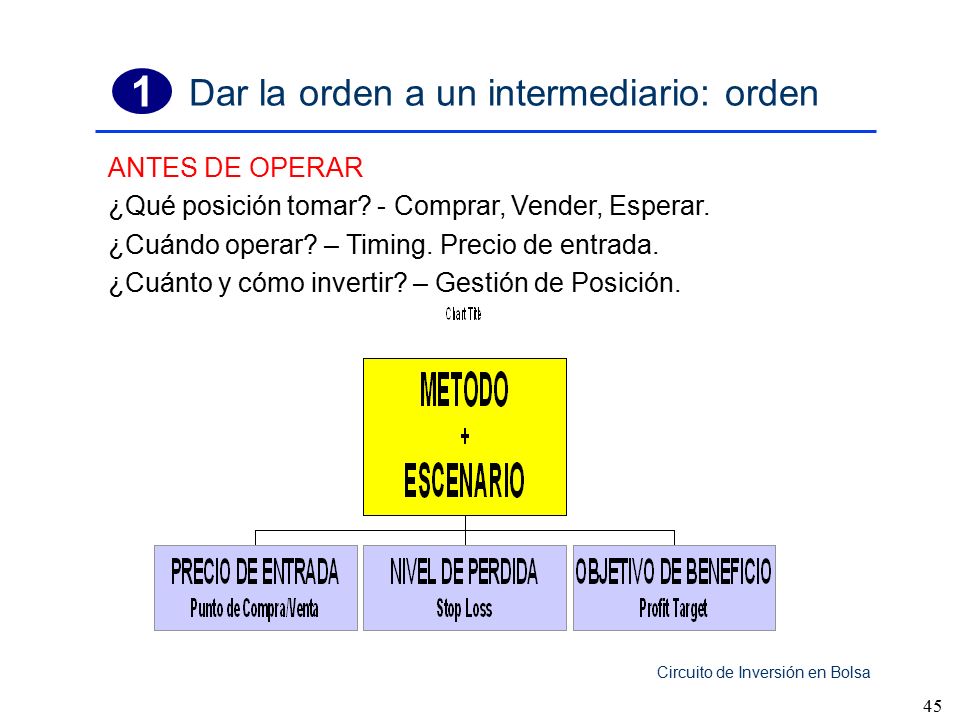 1 Dar la orden a un intermediario: orden

ANTES DE OPERAR

¿Qué posición tomar? - Comprar, Vender, Esperar.

¿Cuándo operar? – Timing. Precio de entrada.

¿Cuánto y cómo invertir? – Gestión de Posición.

Chart Title

METODO
+
ESCENARIO

PRECIO DE ENTRADA
Punto de Compra/Venta

NIVEL DE PERDIDA
Stop Loss

OBJETIVO DE BENEFICIO
Profit Target

Circuito de Inversión en Bolsa

45